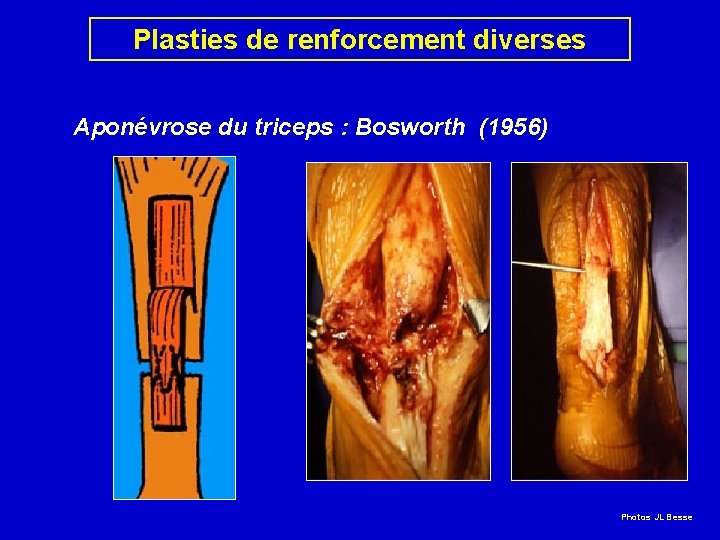 Plasties de renforcement diverses

Aponévrose du triceps : Bosworth (1956)

Photos JL Besse